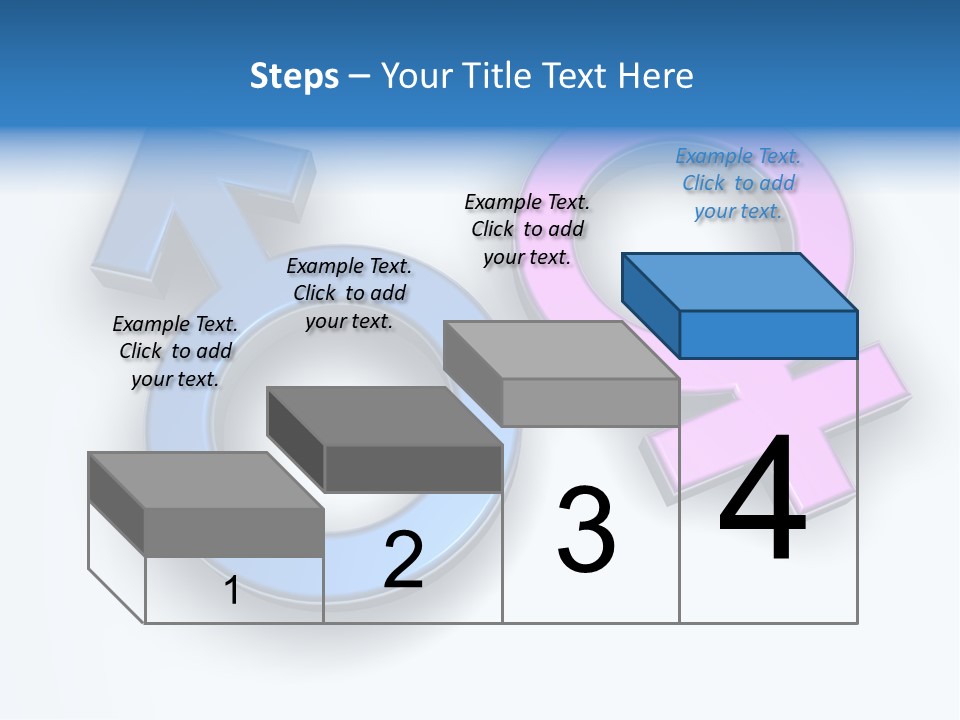 Steps – Your Title Text Here

Example Text. Click to add your text.

Example Text. Click to add your text.

Example Text. Click to add your text.

Example Text. Click to add your text.

1

2

3

4